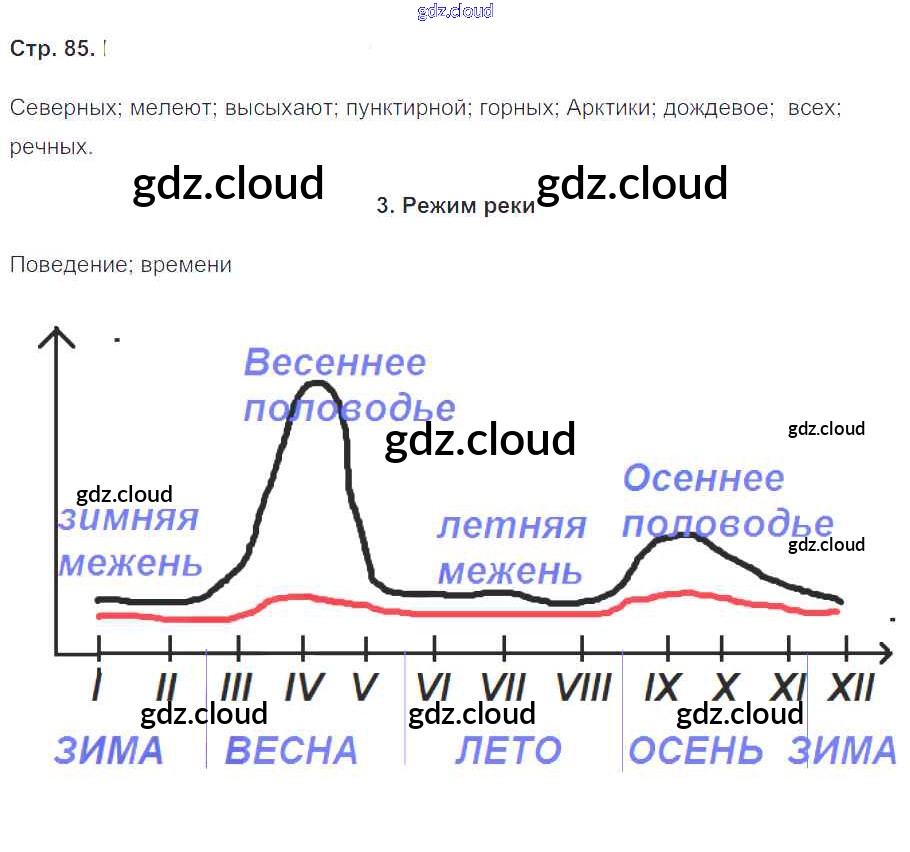 gdz.cloud

Стр. 85.

Северных; мелеют; высыхают; пунктирной; горных; Арктики; дождевое; всех; речных.

gdz.cloud 3. Режим реки gdz.cloud

Поведение; времени

Весеннее половодье

gdz.cloud

gdz.cloud

gdz.cloud

зимняя межень

летняя межень

Осеннее половодье

gdz.cloud

I II III IV V VI VII VIII IX X XI XII

gdz.cloud gdz.cloud gdz.cloud

ЗИМА ВЕСНА ЛЕТО ОСЕНЬ ЗИМА